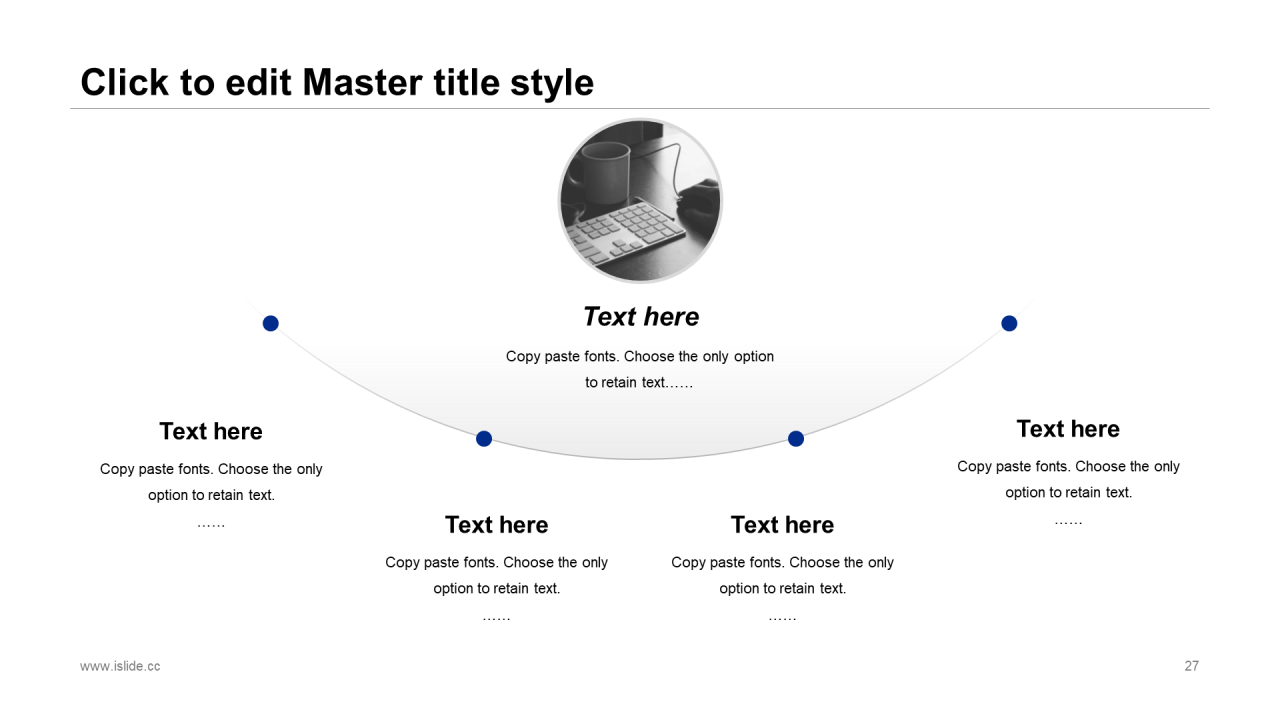 Click to edit Master title style

Text here

Copy paste fonts. Choose the only option to retain text……

Text here

Copy paste fonts. Choose the only option to retain text.

……

Text here

Copy paste fonts. Choose the only option to retain text.

……

Text here

Copy paste fonts. Choose the only option to retain text.

……

Text here

Copy paste fonts. Choose the only option to retain text.

……

www.islide.cc

27